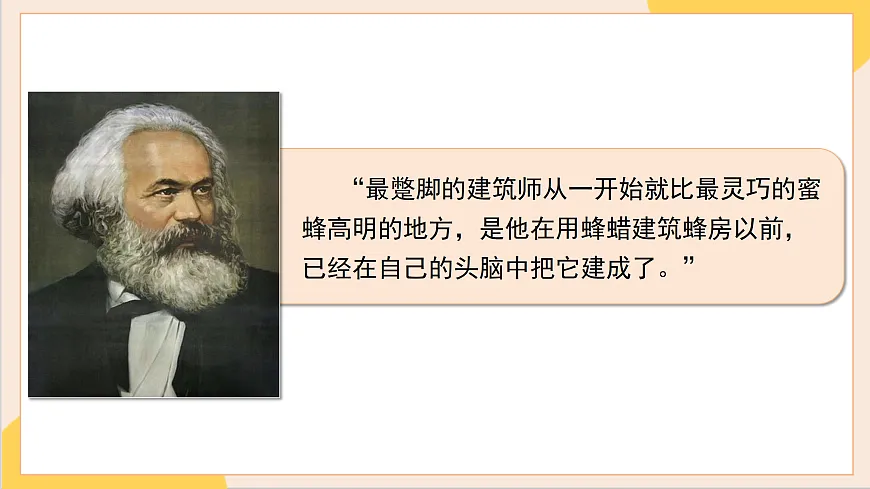 “最蹩脚的建筑师从一开始就比最灵巧的蜜蜂高明的地方，是他在用蜂蜡建筑蜂房以前，已经在自己的头脑中把它建成了。”